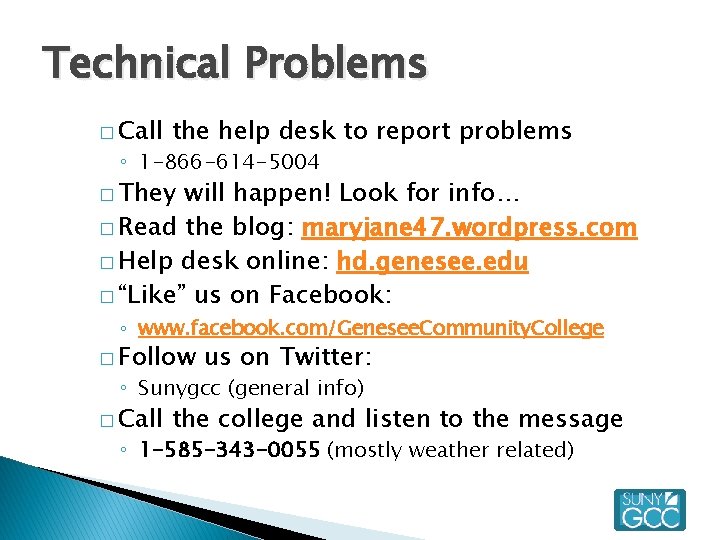 Technical Problems

□ Call the help desk to report problems
◦ 1-866-614-5004

□ They will happen! Look for info…

□ Read the blog: maryjane47.wordpress.com

□ Help desk online: hd.genesee.edu

□ “Like” us on Facebook:
◦ www.facebook.com/GeneseeCommunityCollege

□ Follow us on Twitter:
◦ Sunygcc (general info)

□ Call the college and listen to the message
◦ 1-585-343-0055 (mostly weather related)

SUNY GCC